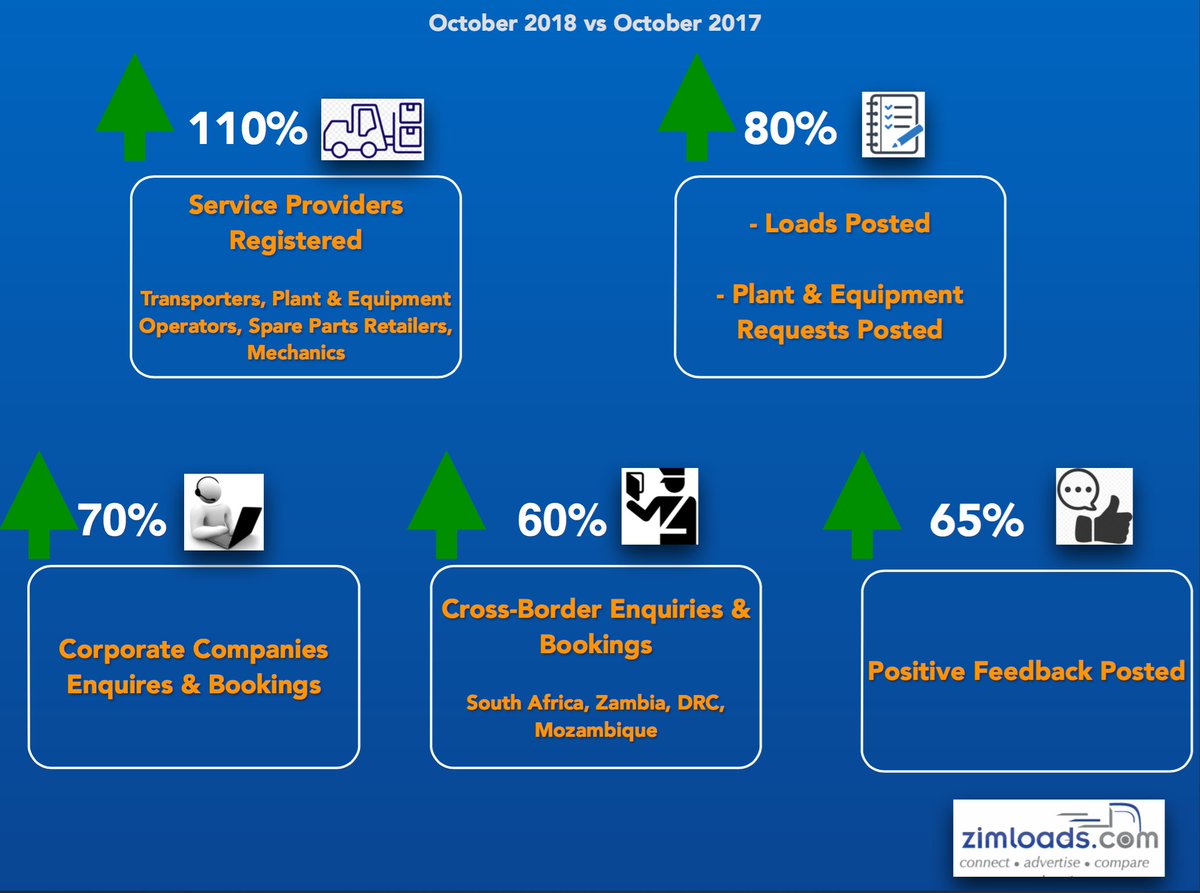 October 2018 vs October 2017

110%

Service Providers Registered

Transporters, Plant & Equipment Operators, Spare Parts Retailers, Mechanics

80%

- Loads Posted

- Plant & Equipment Requests Posted

70%

Corporate Companies Enquires & Bookings

60%

Cross-Border Enquiries & Bookings

South Africa, Zambia, DRC, Mozambique

65%

Positive Feedback Posted

zimloads.com
connect • advertise • compare